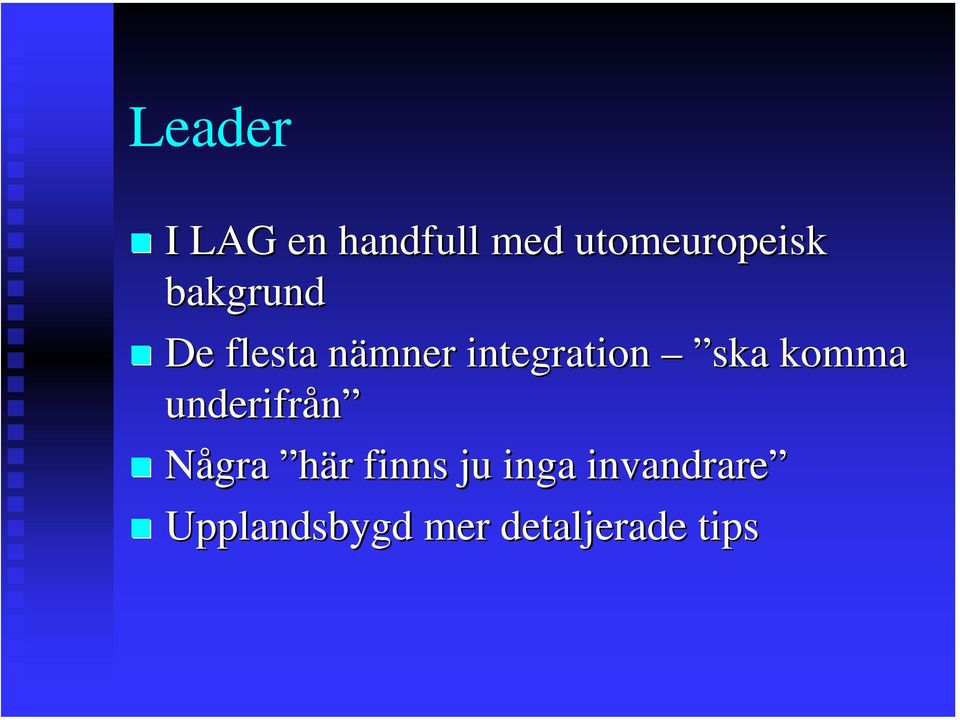 Leader

I LAG en handfull med utomeuropeisk bakgrund

De flesta nämner integration – ”ska komma underifrån”

Några ”här finns ju inga invandrare”

Upplandsbygd mer detaljerade tips